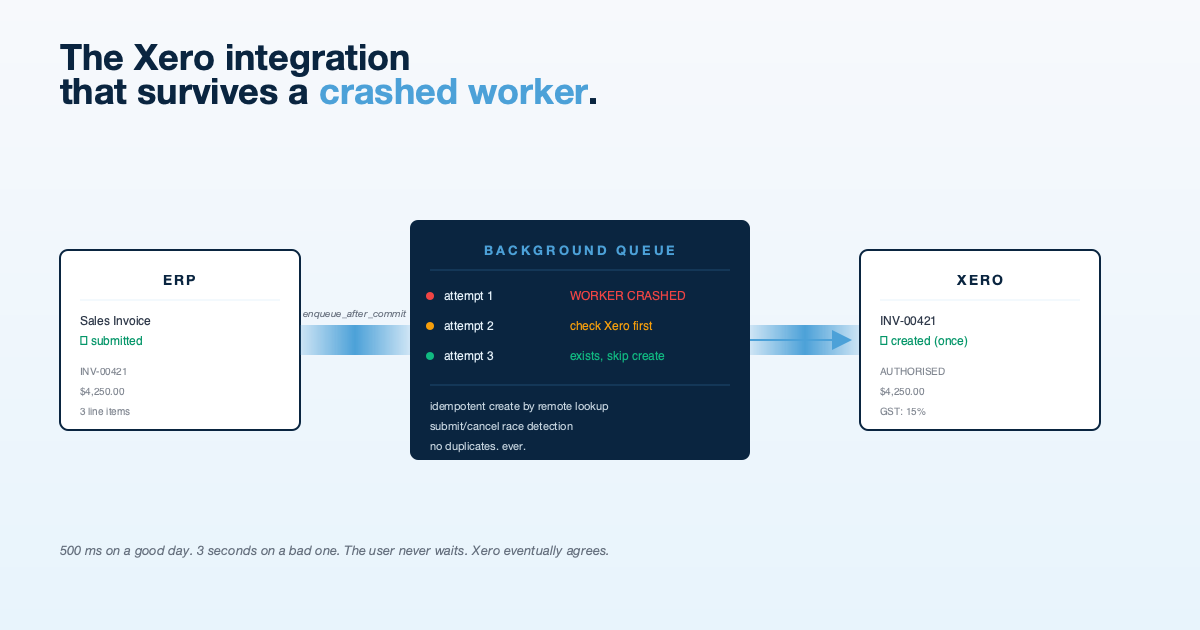 The Xero integration
that survives a crashed worker.

ERP

Sales Invoice
▯ submitted

INV-00421
$4,250.00
3 line items

enqueue_after_commit

BACKGROUND QUEUE

attempt 1 WORKER CRASHED
attempt 2 check Xero first
attempt 3 exists, skip create

idempotent create by remote lookup
submit/cancel race detection
no duplicates. ever.

XERO

INV-00421
▯ created (once)

AUTHORISED
$4,250.00
GST: 15%

500 ms on a good day. 3 seconds on a bad one. The user never waits. Xero eventually agrees.